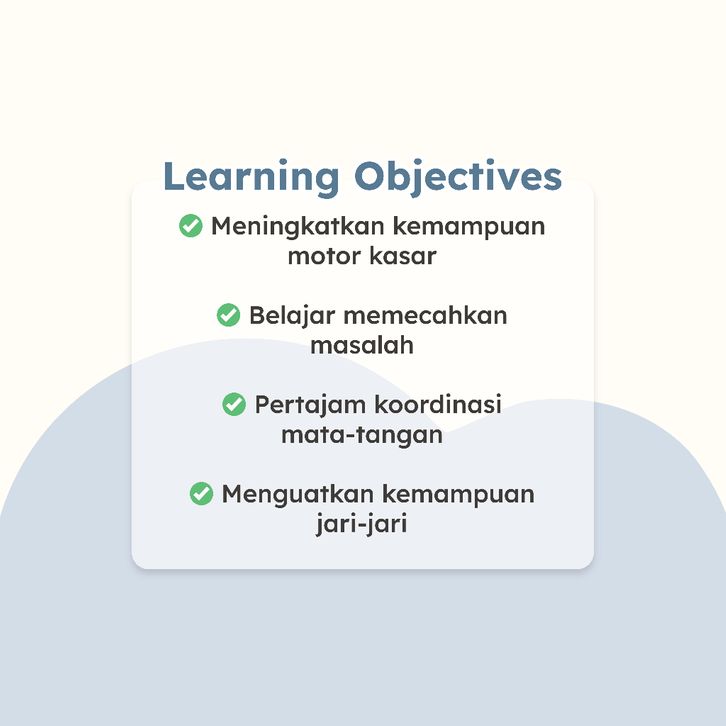 Learning Objectives

Meningkatkan kemampuan motor kasar

Belajar memecahkan masalah

Pertajam koordinasi mata-tangan

Menguatkan kemampuan jari-jari